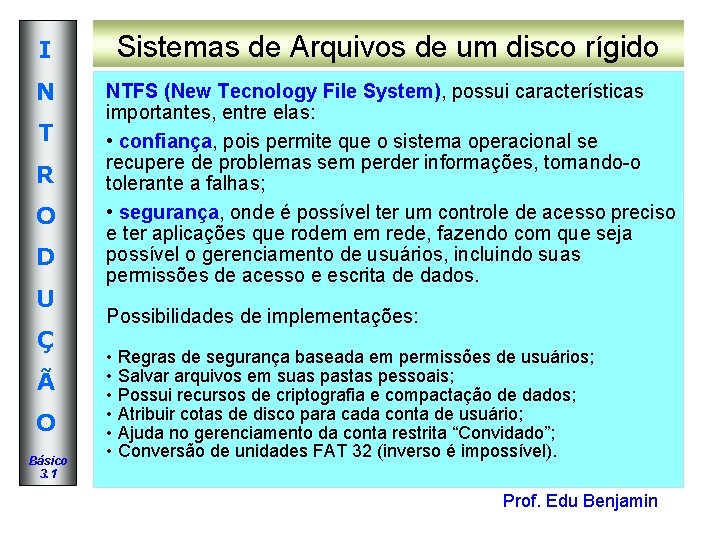 I
N
T
R
O
D
U
Ç
Ã
O

Básico
3.1

Sistemas de Arquivos de um disco rígido

NTFS (New Tecnology File System), possui características importantes, entre elas:

• confiança, pois permite que o sistema operacional se recupere de problemas sem perder informações, tornando-o tolerante a falhas;

• segurança, onde é possível ter um controle de acesso preciso e ter aplicações que rodem em rede, fazendo com que seja possível o gerenciamento de usuários, incluindo suas permissões de acesso e escrita de dados.

Possibilidades de implementações:

• Regras de segurança baseada em permissões de usuários;
• Salvar arquivos em suas pastas pessoais;
• Possui recursos de criptografia e compactação de dados;
• Atribuir cotas de disco para cada conta de usuário;
• Ajuda no gerenciamento da conta restrita "Convidado";
• Conversão de unidades FAT 32 (inverso é impossível).

Prof. Edu Benjamin